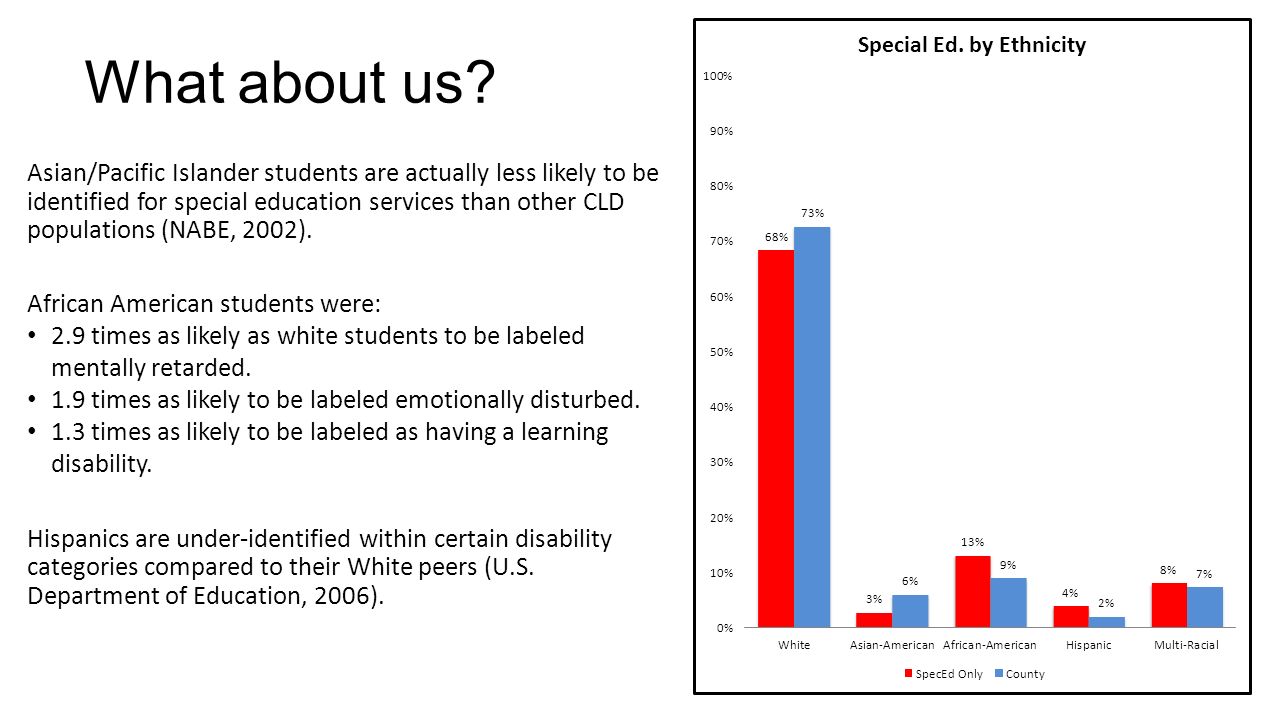 What about us?

Asian/Pacific Islander students are actually less likely to be identified for special education services than other CLD populations (NABE, 2002).

African American students were:
• 2.9 times as likely as white students to be labeled mentally retarded.
• 1.9 times as likely to be labeled emotionally disturbed.
• 1.3 times as likely to be labeled as having a learning disability.

Hispanics are under-identified within certain disability categories compared to their White peers (U.S. Department of Education, 2006).

Special Ed. by Ethnicity

100%
90%
80%
70%
60%
50%
40%
30%
20%
10%
0%

68% 73%
3% 6%
13% 9%
4% 2%
8% 7%

White Asian-American African-American Hispanic Multi-Racial

SpecEd Only County